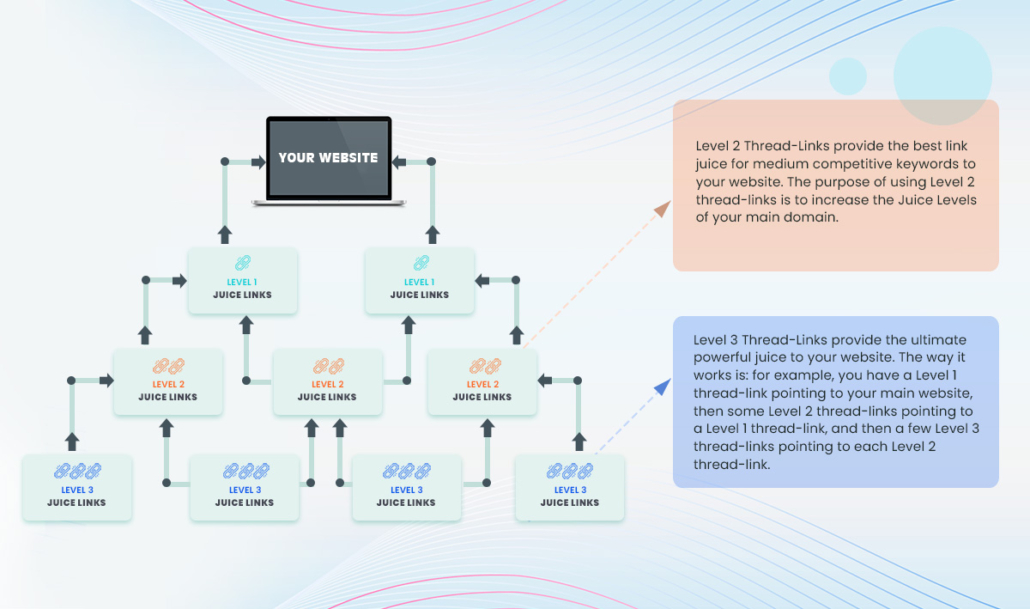 YOUR WEBSITE

LEVEL 1
JUICE LINKS

LEVEL 1
JUICE LINKS

LEVEL 2
JUICE LINKS

LEVEL 2
JUICE LINKS

LEVEL 2
JUICE LINKS

LEVEL 3
JUICE LINKS

LEVEL 3
JUICE LINKS

LEVEL 3
JUICE LINKS

LEVEL 3
JUICE LINKS

Level 2 Thread-Links provide the best link juice for medium competitive keywords to your website. The purpose of using Level 2 thread-links is to increase the Juice Levels of your main domain.

Level 3 Thread-Links provide the ultimate powerful juice to your website. The way it works is: for example, you have a Level 1 thread-link pointing to your main website, then some Level 2 thread-links pointing to a Level 1 thread-link, and then a few Level 3 thread-links pointing to each Level 2 thread-link.